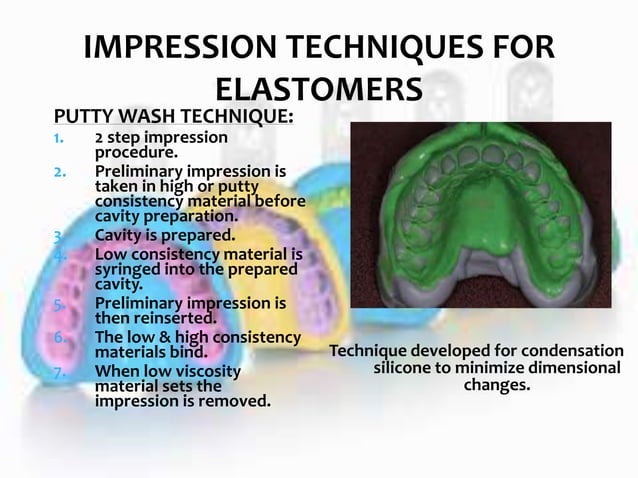 IMPRESSION TECHNIQUES FOR ELASTOMERS

PUTTY WASH TECHNIQUE:

1. 2 step impression procedure.
2. Preliminary impression is taken in high or putty consistency material before cavity preparation.
3. Cavity is prepared.
4. Low consistency material is syringed into the prepared cavity.
5. Preliminary impression is then reinserted.
6. The low & high consistency materials bind.
7. When low viscosity material sets the impression is removed.

Technique developed for condensation silicone to minimize dimensional changes.